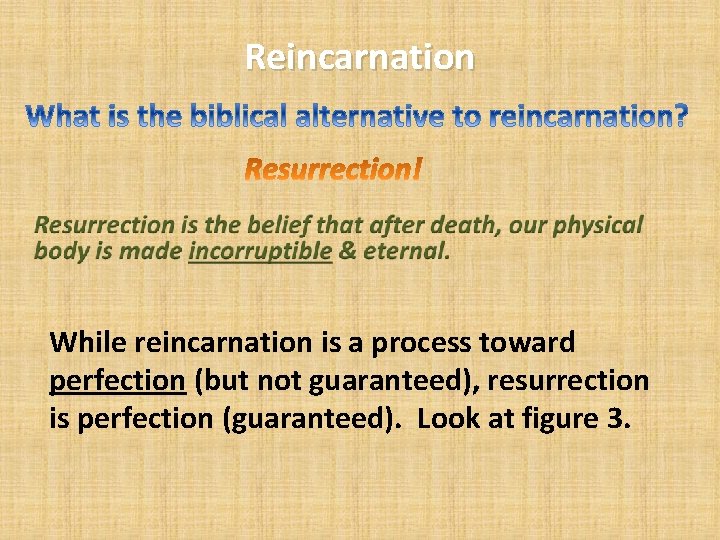 Reincarnation

What is the biblical alternative to reincarnation?

Resurrection!

Resurrection is the belief that after death, our physical body is made incorruptible & eternal.

While reincarnation is a process toward perfection (but not guaranteed), resurrection is perfection (guaranteed). Look at figure 3.